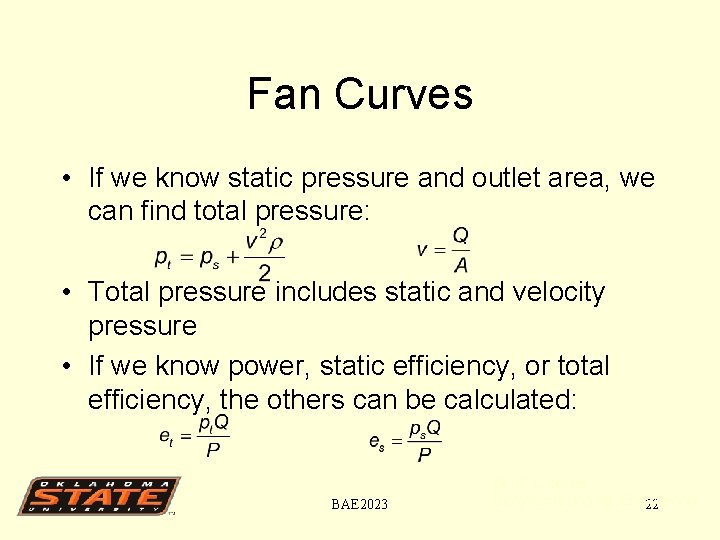 Fan Curves

• If we know static pressure and outlet area, we can find total pressure:

$p_t = p_s + \frac{v^2 \rho}{2}$ $v = \frac{Q}{A}$

• Total pressure includes static and velocity pressure

• If we know power, static efficiency, or total efficiency, the others can be calculated:

$e_t = \frac{p_t Q}{P}$ $e_s = \frac{p_s Q}{P}$

OKLAHOMA STATE UNIVERSITY

BAE2023

22